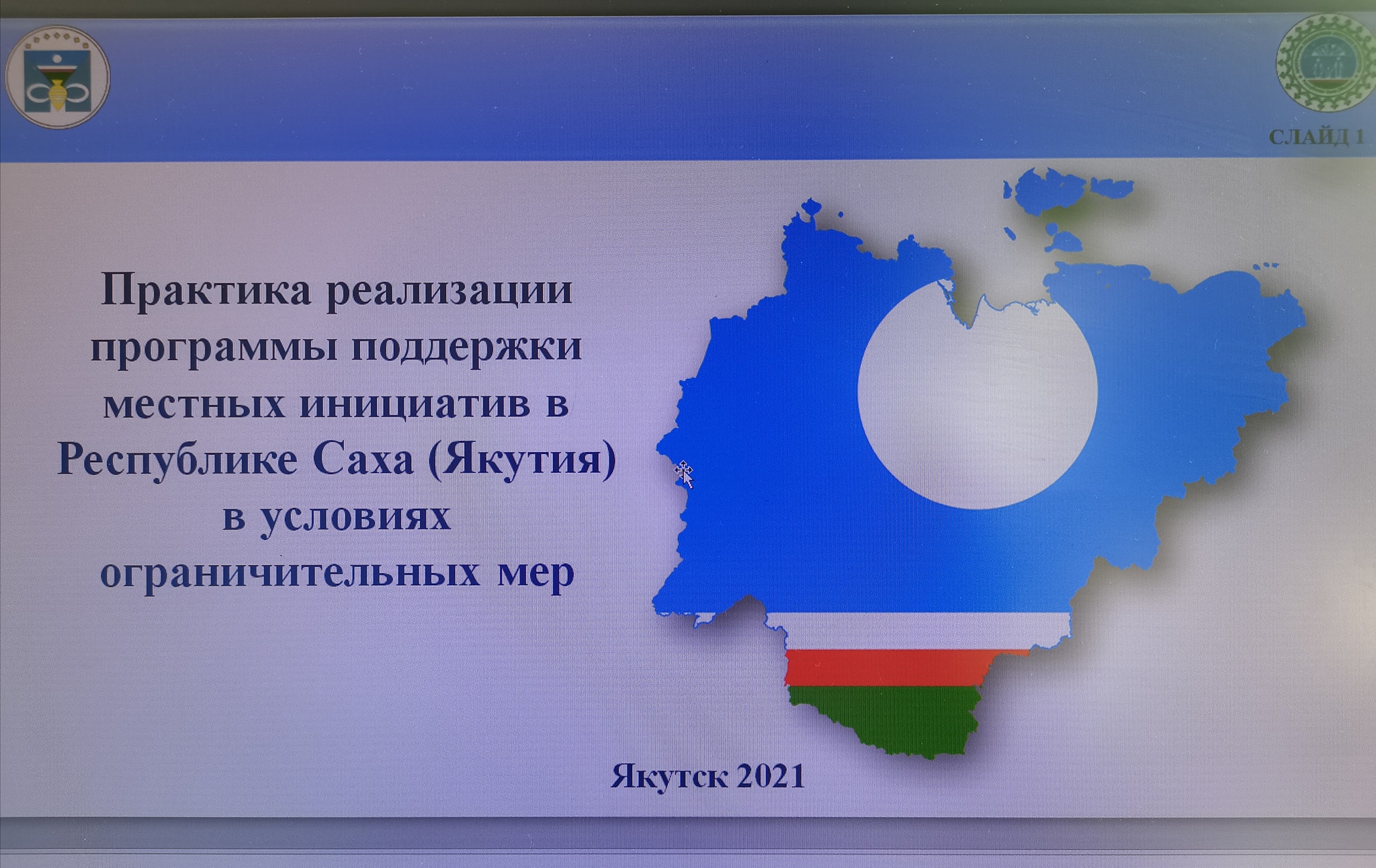 СЛАЙД 1

Практика реализации программы поддержки местных инициатив в Республике Саха (Якутия) в условиях ограничительных мер

Якутск 2021